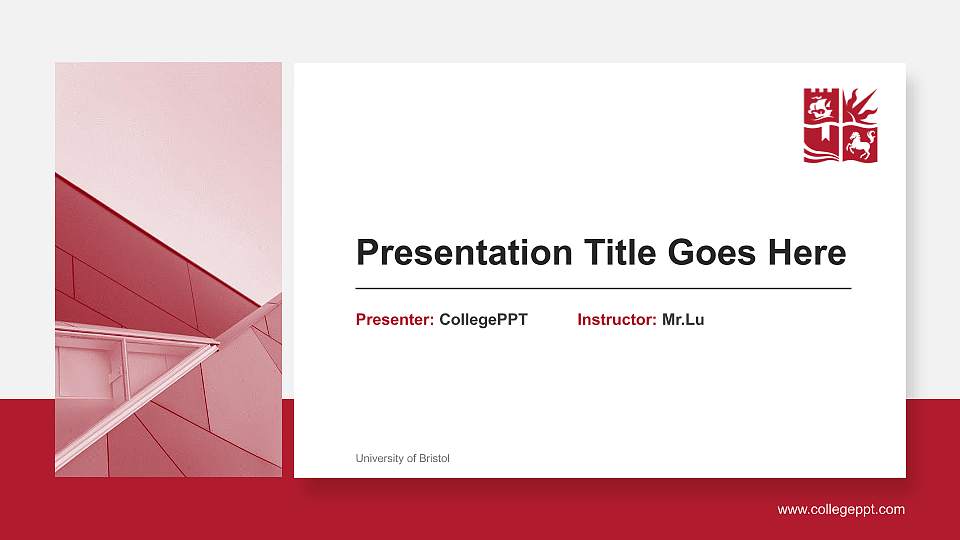 Presentation Title Goes Here

Presenter: CollegePPT Instructor: Mr.Lu

University of Bristol

www.collegeppt.com